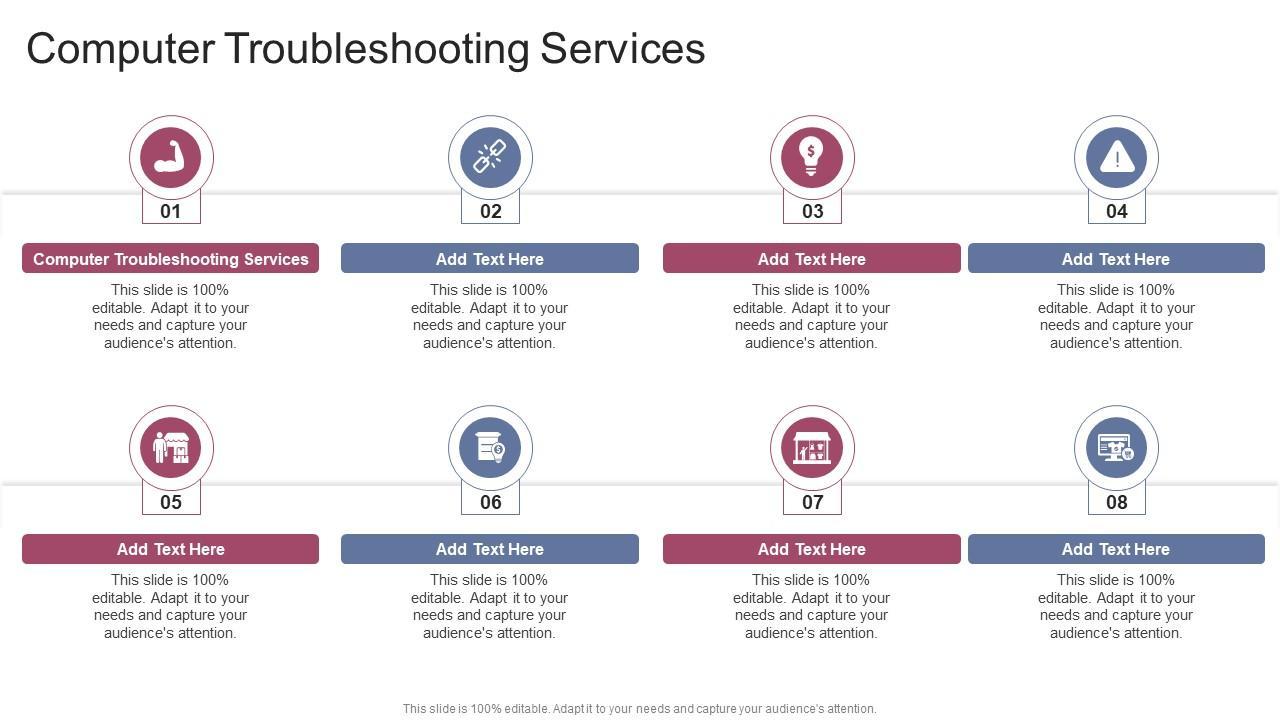 Computer Troubleshooting Services

01

Computer Troubleshooting Services

This slide is 100% editable. Adapt it to your needs and capture your audience's attention.

02

Add Text Here

This slide is 100% editable. Adapt it to your needs and capture your audience's attention.

03

Add Text Here

This slide is 100% editable. Adapt it to your needs and capture your audience's attention.

04

Add Text Here

This slide is 100% editable. Adapt it to your needs and capture your audience's attention.

05

Add Text Here

This slide is 100% editable. Adapt it to your needs and capture your audience's attention.

06

Add Text Here

This slide is 100% editable. Adapt it to your needs and capture your audience's attention.

07

Add Text Here

This slide is 100% editable. Adapt it to your needs and capture your audience's attention.

08

Add Text Here

This slide is 100% editable. Adapt it to your needs and capture your audience's attention.

This slide is 100% editable. Adapt it to your needs and capture your audience's attention.